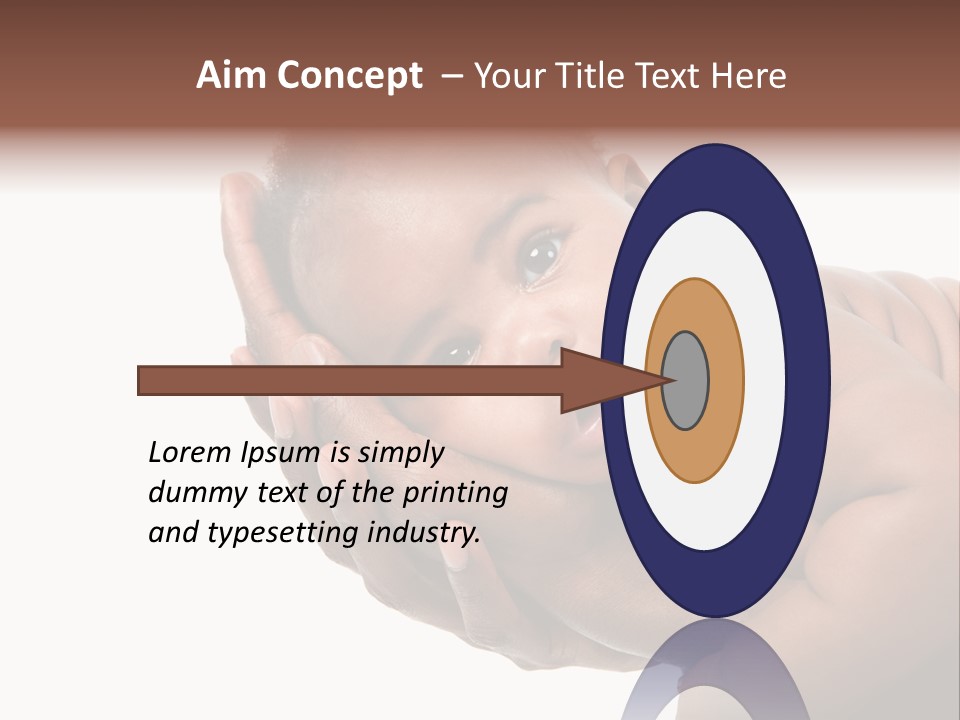 Aim Concept – Your Title Text Here

Lorem Ipsum is simply dummy text of the printing and typesetting industry.